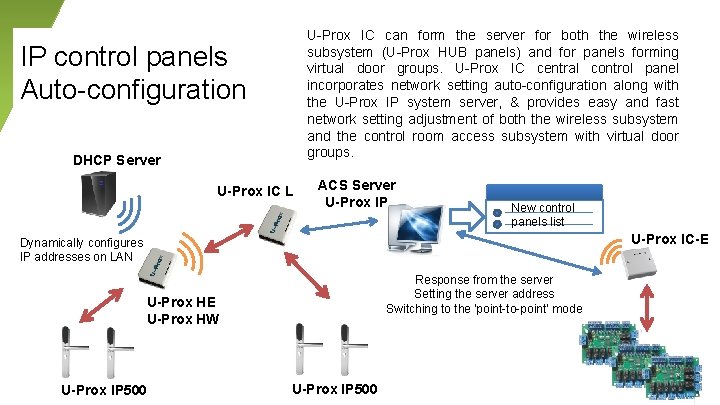 IP control panels
Auto-configuration

U-Prox IC can form the server for both the wireless subsystem (U-Prox HUB panels) and for panels forming virtual door groups. U-Prox IC central control panel incorporates network setting auto-configuration along with the U-Prox IP system server, & provides easy and fast network setting adjustment of both the wireless subsystem and the control room access subsystem with virtual door groups.

DHCP Server

Dynamically configures IP addresses on LAN

U-Prox IC L

ACS Server
U-Prox IP

New control panels list

U-Prox IC-E

Response from the server
Setting the server address
Switching to the 'point-to-point' mode

U-Prox HE
U-Prox HW

U-Prox IP500

U-Prox IP500